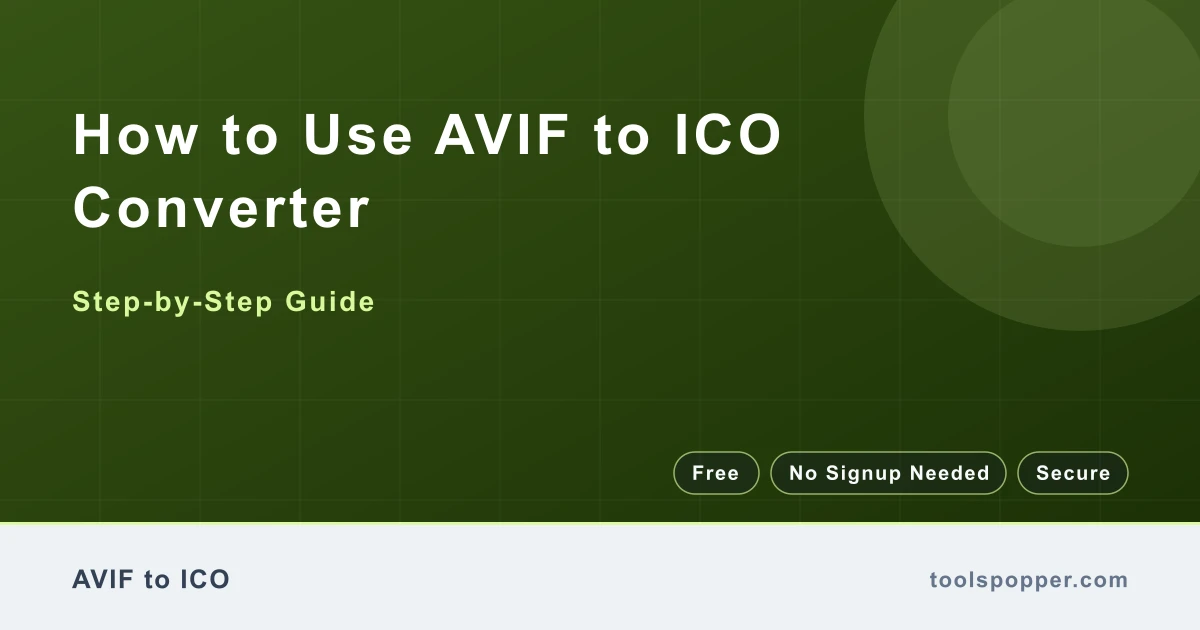 How to Use AVIF to ICO Converter

Step-by-Step Guide

Free
No Signup Needed
Secure

AVIF to ICO

toolspopper.com